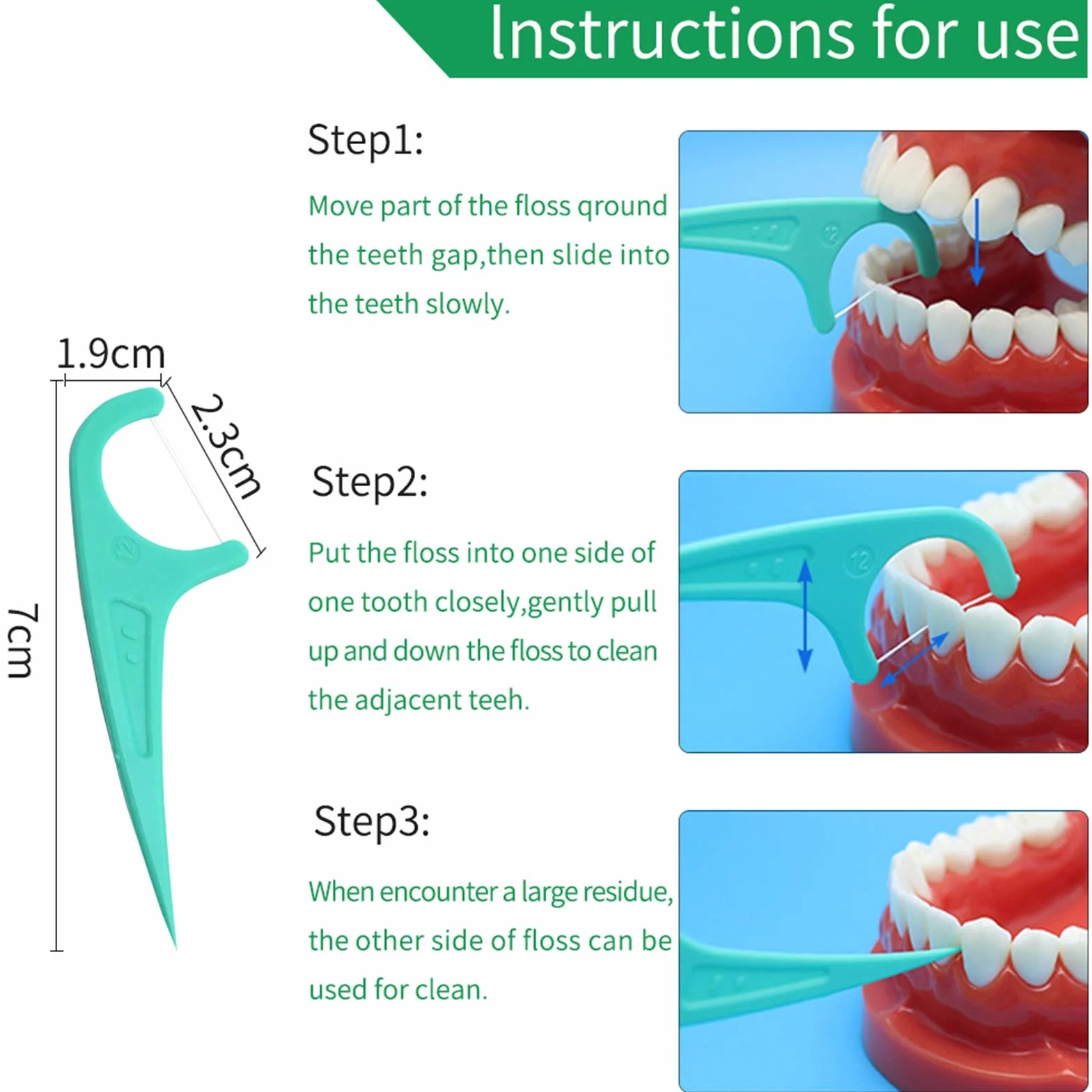 Instructions for use

1.9cm

2.3cm

7cm

Step1:

Move part of the floss qround the teeth gap,then slide into the teeth slowly.

Step2:

Put the floss into one side of one tooth closely,gently pull up and down the floss to clean the adjacent teeh.

Step3:

When encounter a large residue, the other side of floss can be used for clean.